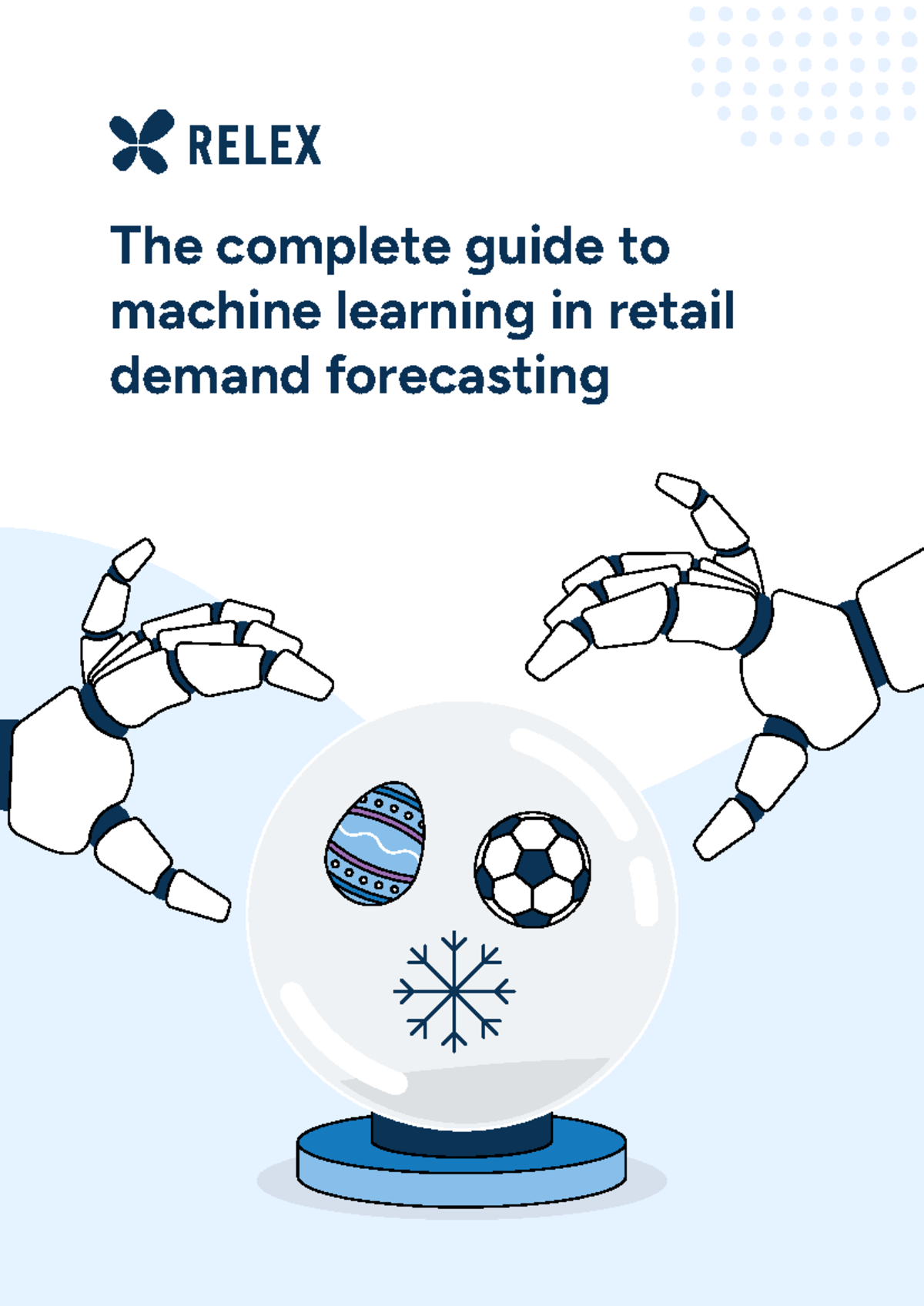 RELEX

The complete guide to machine learning in retail demand forecasting